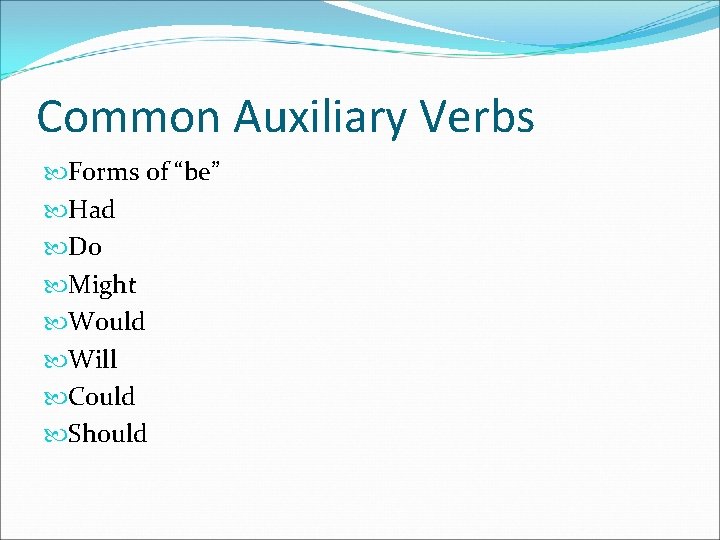 Common Auxiliary Verbs

Forms of “be”
Had
Do
Might
Would
Will
Could
Should